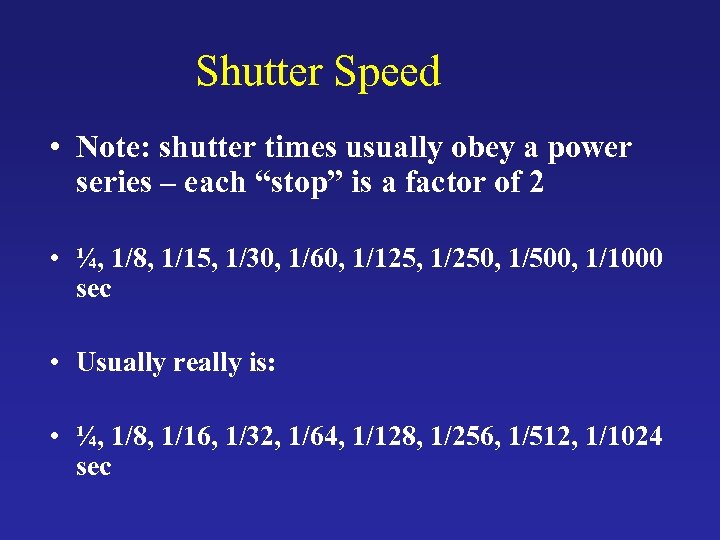 Shutter Speed

• Note: shutter times usually obey a power series – each “stop” is a factor of 2

• ¼, 1/8, 1/15, 1/30, 1/60, 1/125, 1/250, 1/500, 1/1000 sec

• Usually really is:

• ¼, 1/8, 1/16, 1/32, 1/64, 1/128, 1/256, 1/512, 1/1024 sec